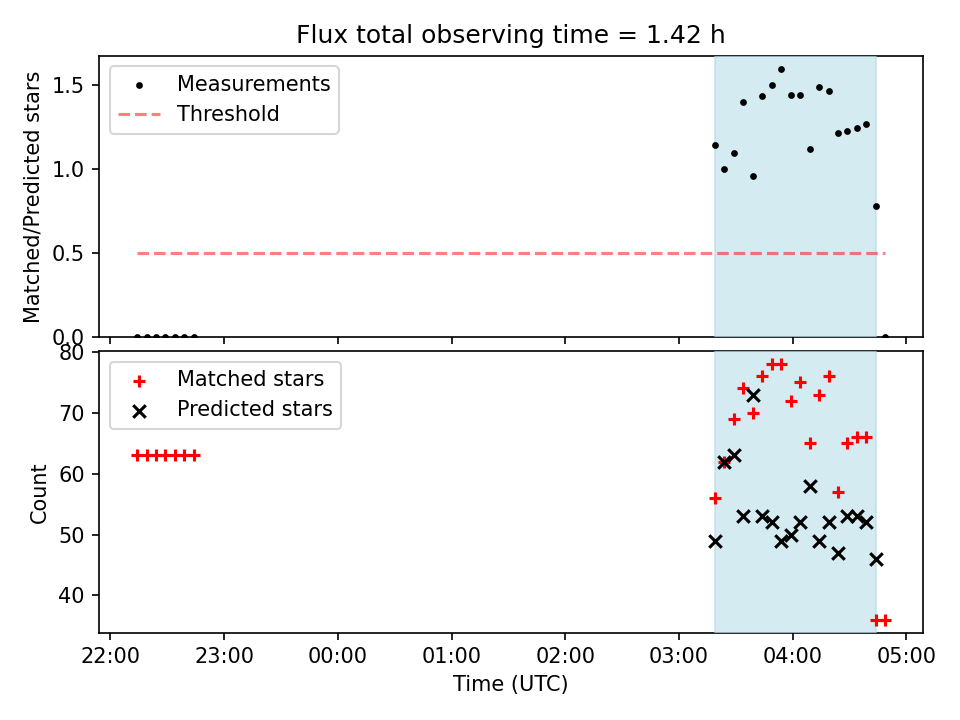 Flux total observing time = 1.42 h

Measurements
Threshold

Matched/Predicted stars

1.5
1.0
0.5
0.0

Matched stars
Predicted stars

Count

80
70
60
50
40

22:00
23:00
00:00
01:00
02:00
03:00
04:00
05:00

Time (UTC)